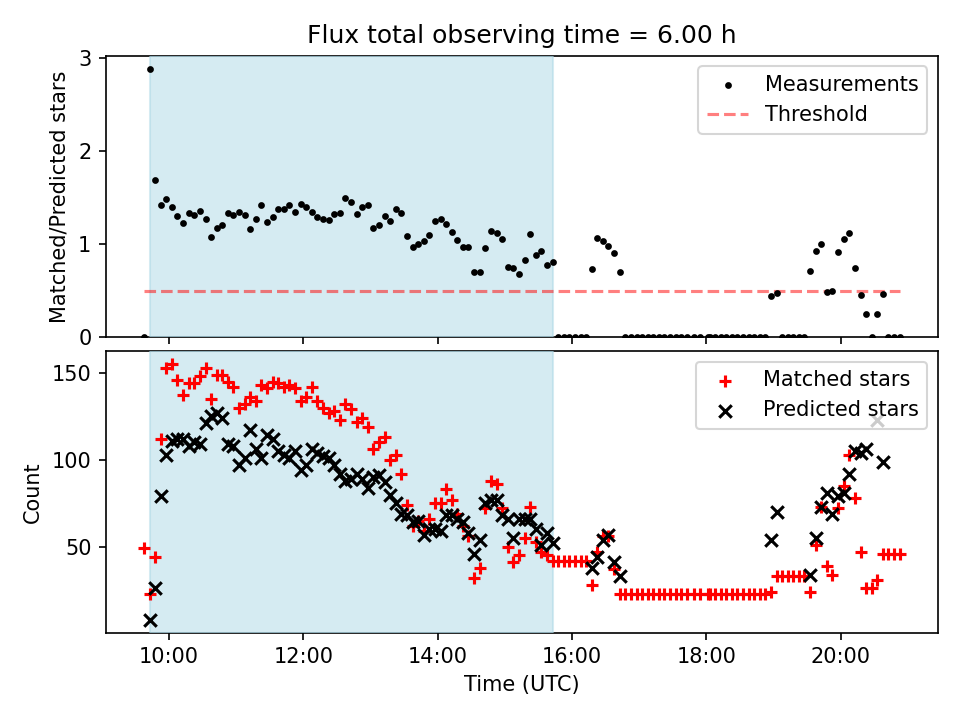 Flux total observing time = 6.00 h

Matched/Predicted stars

3
2
1
0

Measurements
Threshold

Count

150
100
50

Matched stars
Predicted stars

10:00
12:00
14:00
16:00
18:00
20:00

Time (UTC)